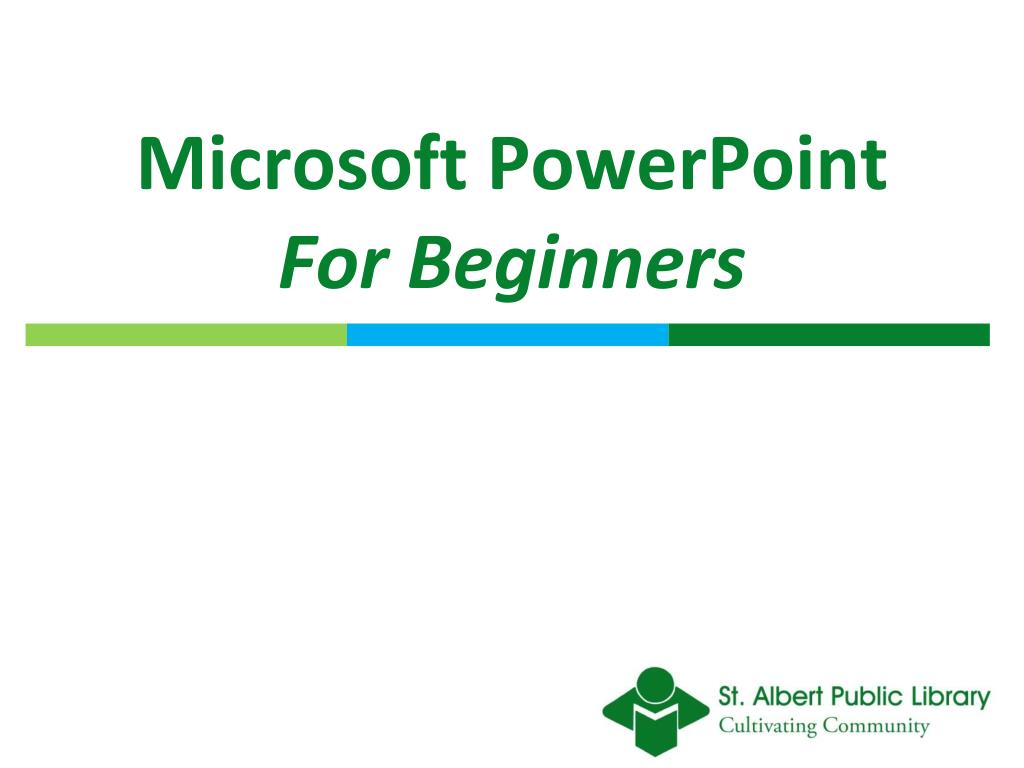 Microsoft PowerPoint
For Beginners

St. Albert Public Library
Cultivating Community